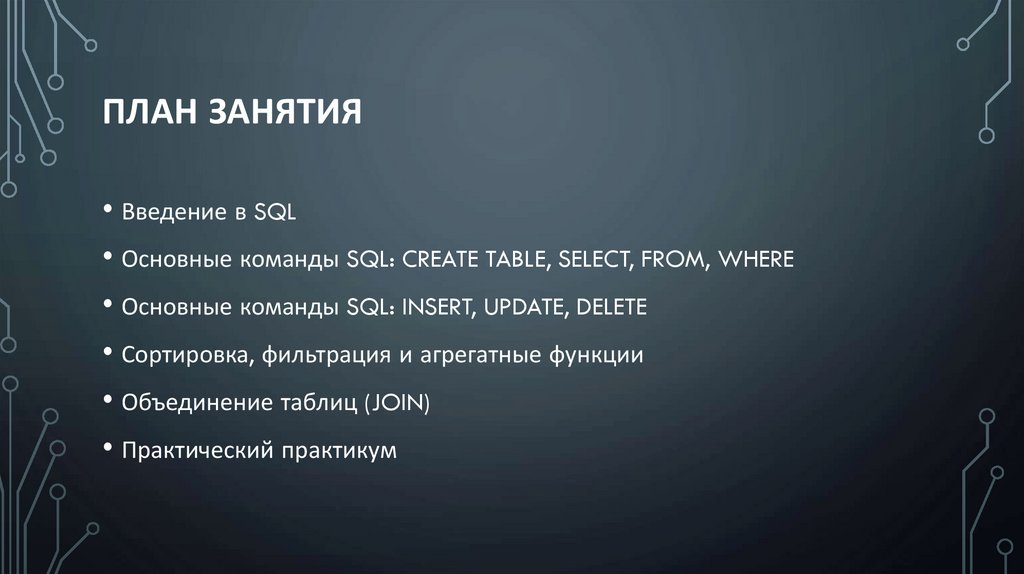 ПЛАН ЗАНЯТИЯ

• Введение в SQL

• Основные команды SQL: CREATE TABLE, SELECT, FROM, WHERE

• Основные команды SQL: INSERT, UPDATE, DELETE

• Сортировка, фильтрация и агрегатные функции

• Объединение таблиц (JOIN)

• Практический практикум